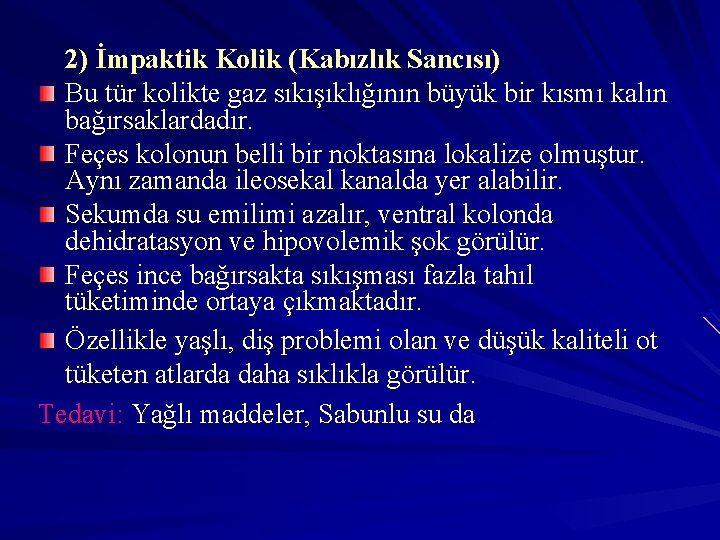 2) İmpaktik Kolik (Kabızlık Sancısı)

Bu tür kolikte gaz sıkışıklığının büyük bir kısmı kalın bağırsaklardadır.

Feçes kolonun belli bir noktasına lokalize olmuştur. Aynı zamanda ileosekal kanalda yer alabilir.

Sekumda su emilimi azalır, ventral kolonda dehidratasyon ve hipovolemik şok görülür.

Feçes ince bağırsakta sıkışması fazla tahıl tüketiminde ortaya çıkmaktadır.

Özellikle yaşlı, diş problemi olan ve düşük kaliteli ot tüketen atlarda daha sıklıkla görülür.

Tedavi: Yağlı maddeler, Sabunlu su da